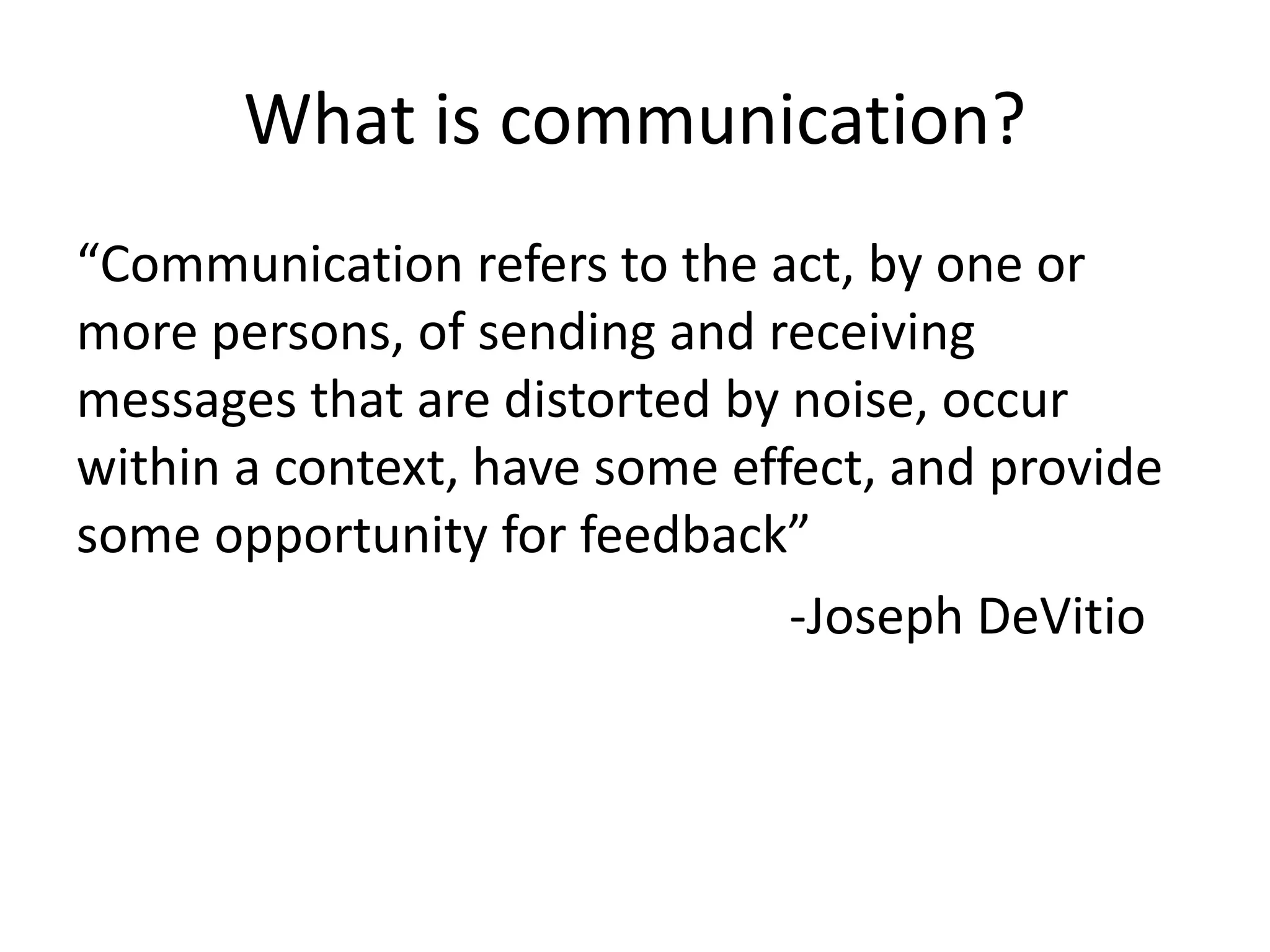 What is communication?

“Communication refers to the act, by one or more persons, of sending and receiving messages that are distorted by noise, occur within a context, have some effect, and provide some opportunity for feedback”

-Joseph DeVitio